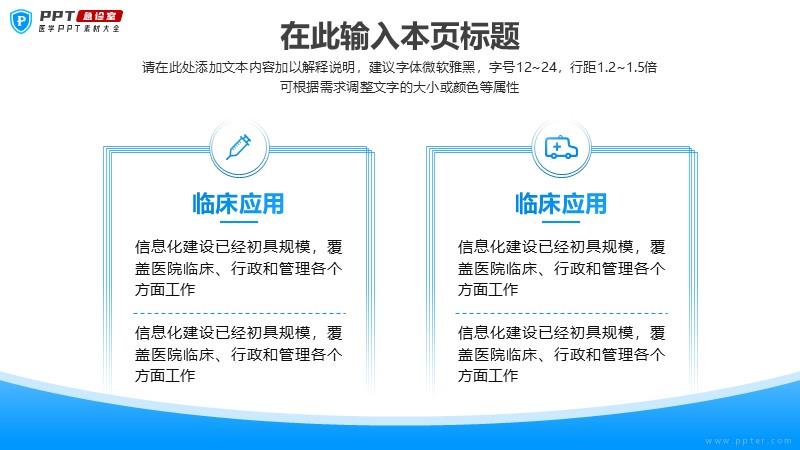 PPT 急诊室
医学PPT素材大全

在此输入本页标题

请在此处添加文本内容加以解释说明，建议字体微软雅黑，字号12~24，行距1.2~1.5倍
可根据需求调整文字的大小或颜色等属性

临床应用

信息化建设已经初具规模，覆盖医院临床、行政和管理各个方面工作

信息化建设已经初具规模，覆盖医院临床、行政和管理各个方面工作

临床应用

信息化建设已经初具规模，覆盖医院临床、行政和管理各个方面工作

信息化建设已经初具规模，覆盖医院临床、行政和管理各个方面工作

www.ppter.com